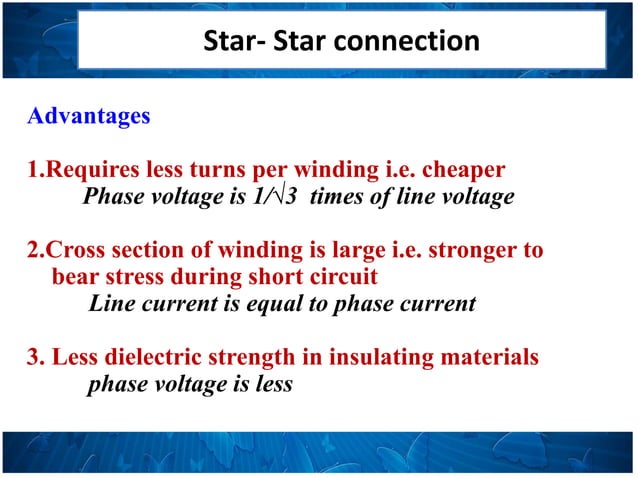 Star- Star connection

Advantages

1.Requires less turns per winding i.e. cheaper
Phase voltage is $1/\sqrt{3}$ times of line voltage

2.Cross section of winding is large i.e. stronger to bear stress during short circuit
Line current is equal to phase current

3. Less dielectric strength in insulating materials
phase voltage is less